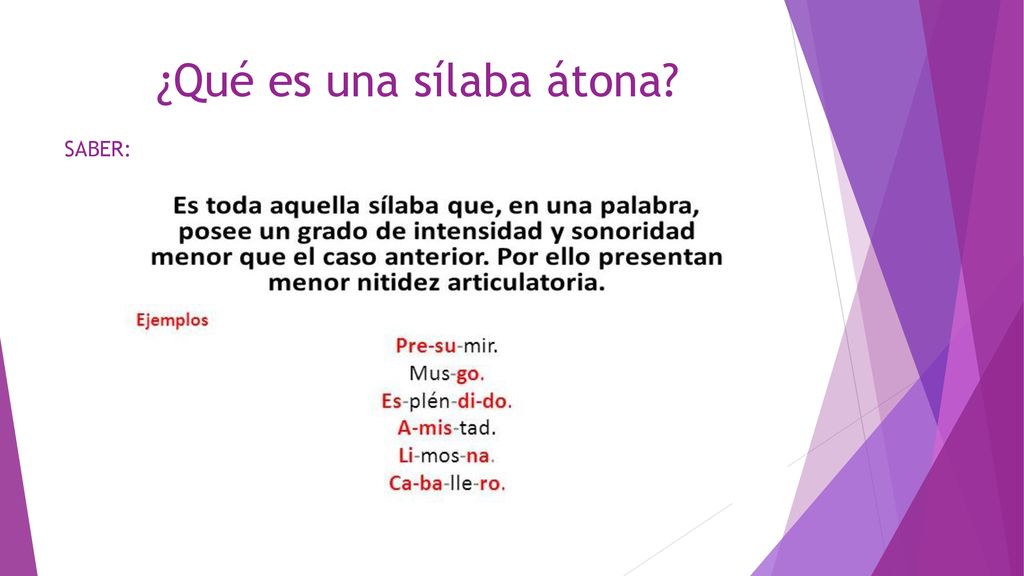 ¿Qué es una sílaba átona?

SABER:

Es toda aquella sílaba que, en una palabra, posee un grado de intensidad y sonoridad menor que el caso anterior. Por ello presentan menor nitidez articulatoria.

Ejemplos

Pre-su-mir.
Mus-go.
Es-plén-di-do.
A-mis-tad.
Li-mos-na.
Ca-ba-lle-ro.